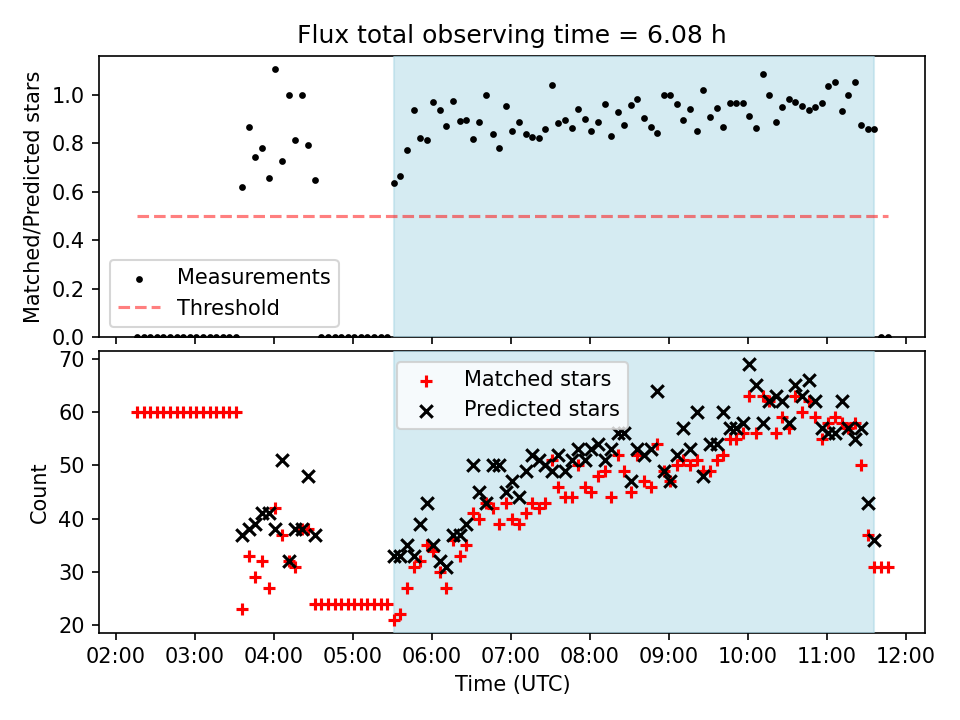 Flux total observing time = 6.08 h

Matched/Predicted stars

1.0
0.8
0.6
0.4
0.2
0.0

Measurements
Threshold

Count

70
60
50
40
30
20

Matched stars
Predicted stars

02:00 03:00 04:00 05:00 06:00 07:00 08:00 09:00 10:00 11:00 12:00

Time (UTC)